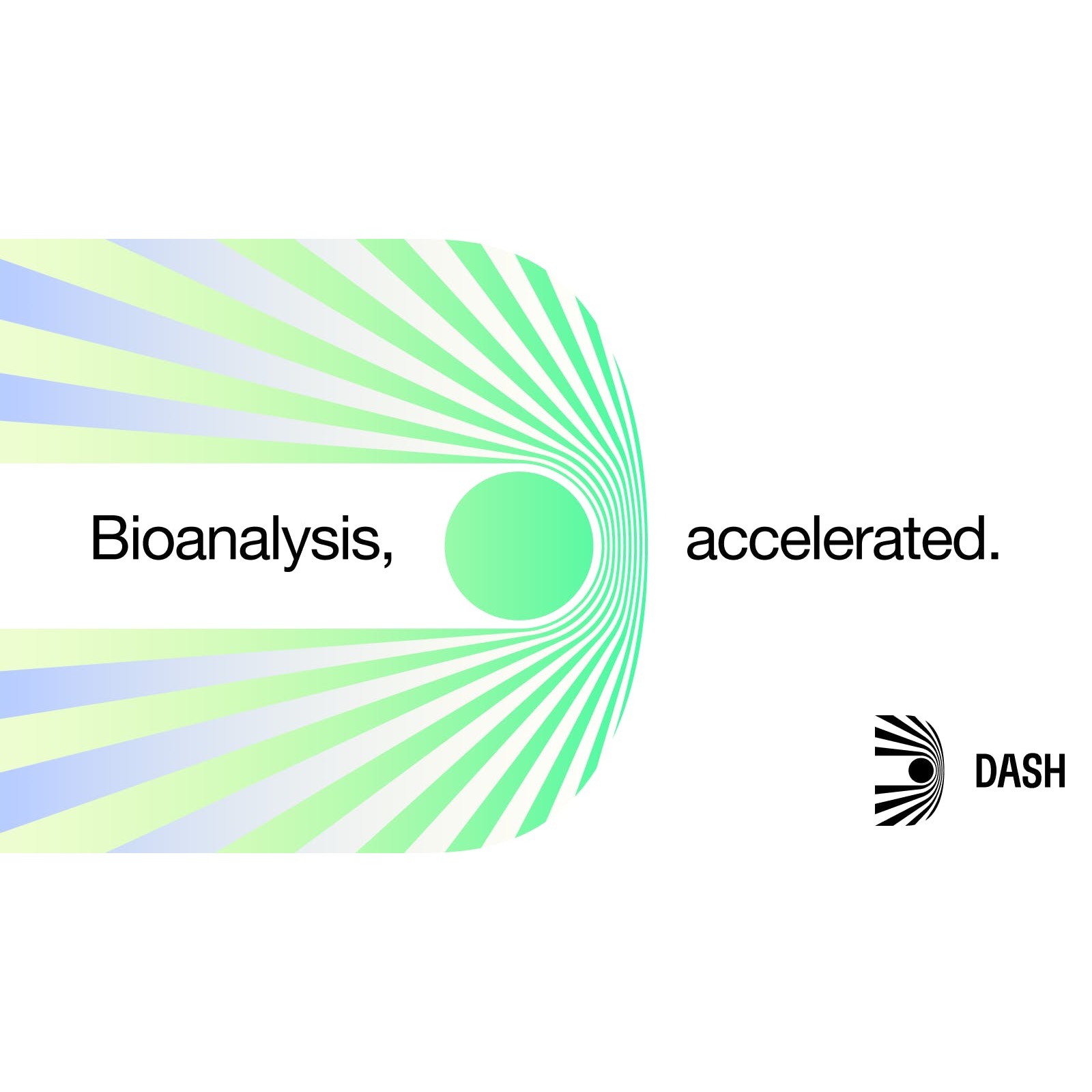 Bioanalysis, accelerated.

DASH